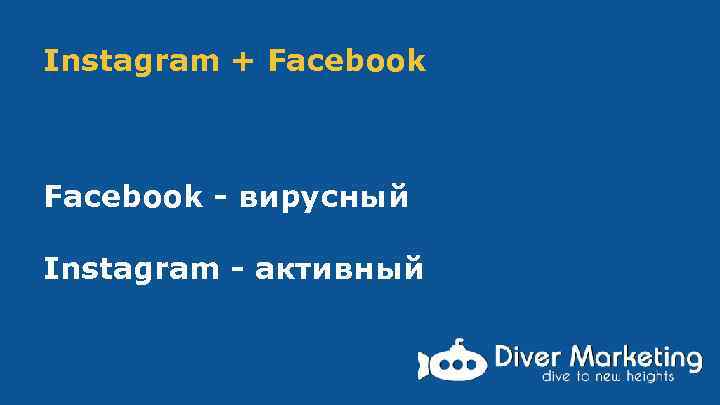 Instagram + Facebook

Facebook - вирусный

Instagram - активный

Diver Marketing
dive to new heights